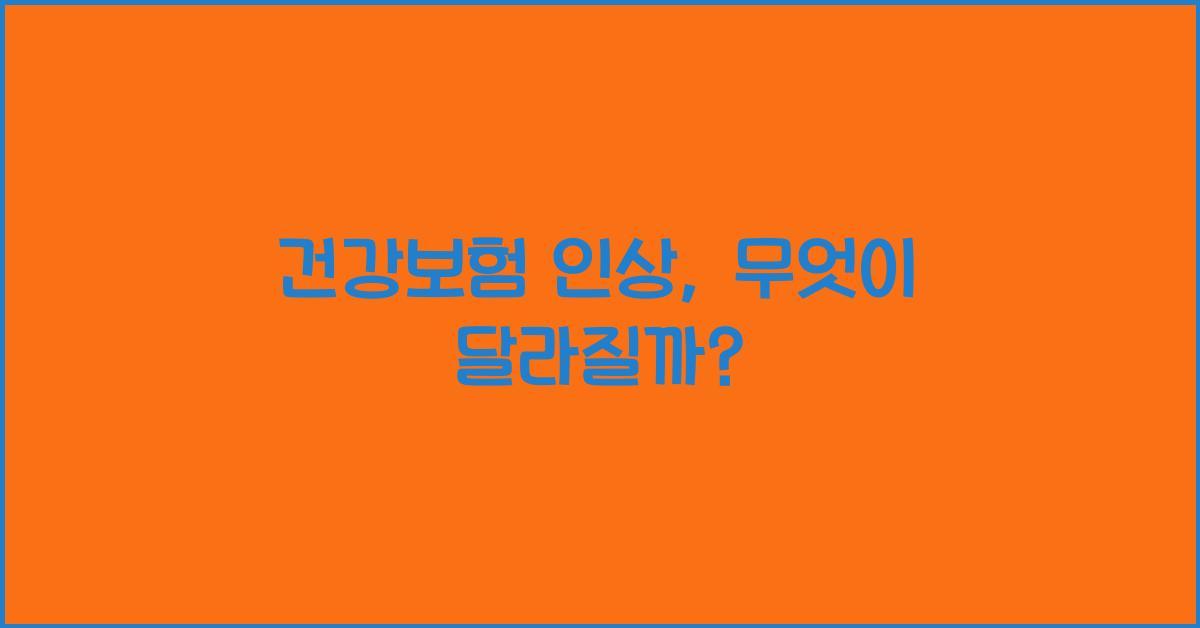 건강보험 인상, 무엇이 달라질까?